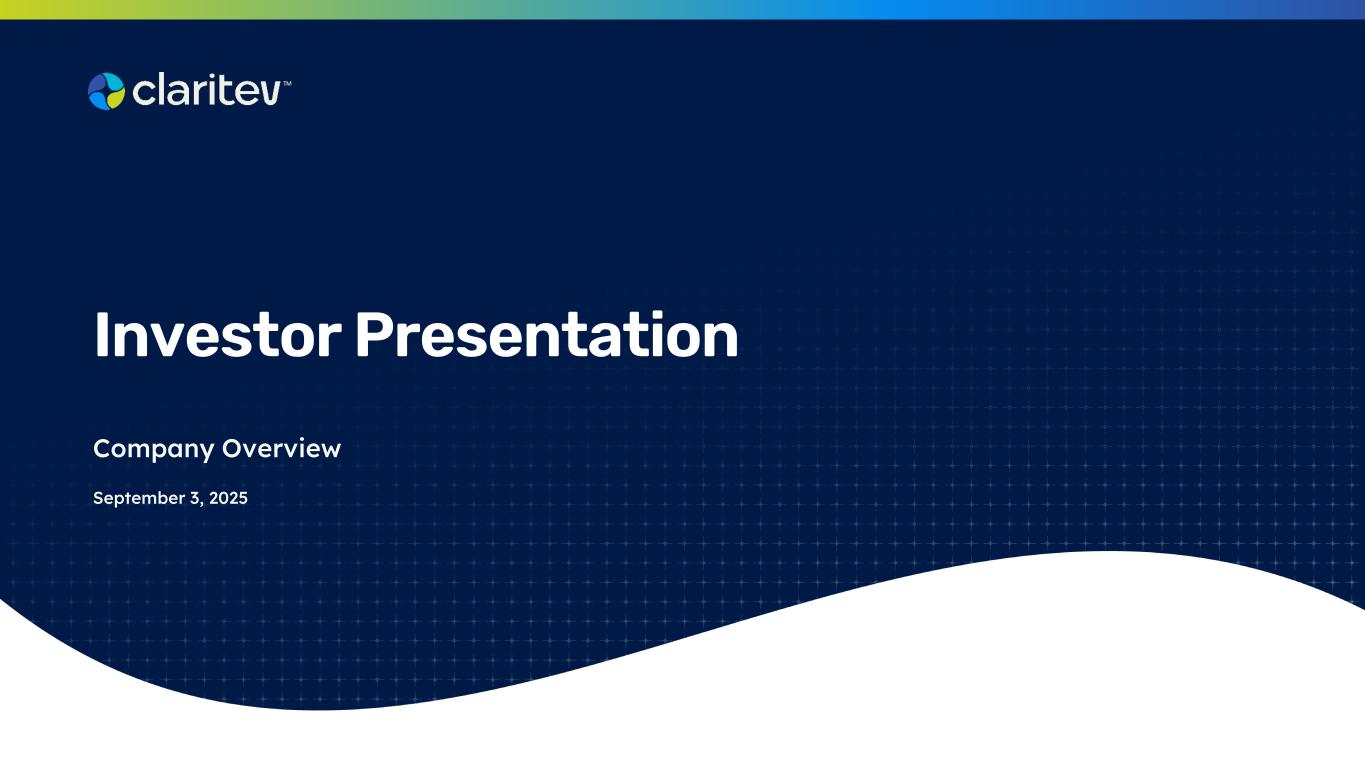 claritev™

Investor Presentation

Company Overview

September 3, 2025